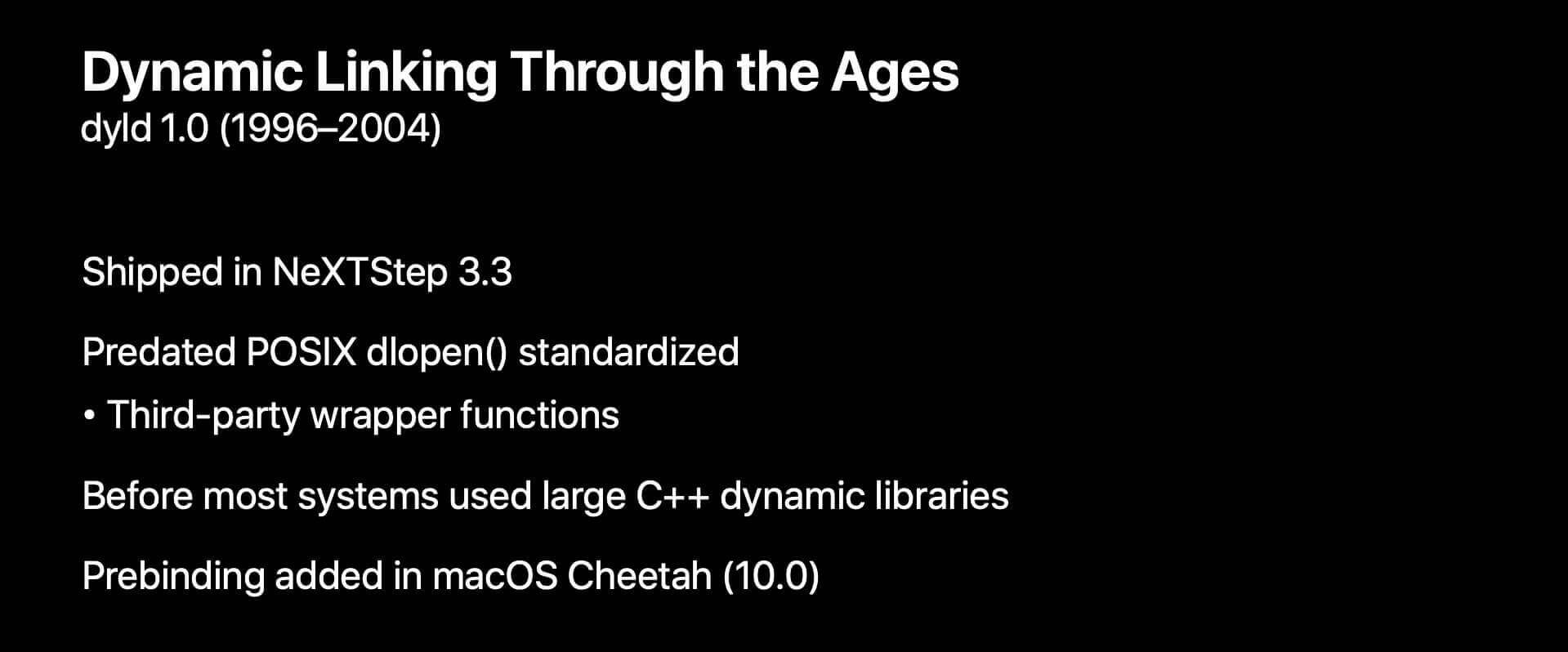 Dynamic Linking Through the Ages
dyld 1.0 (1996–2004)

Shipped in NeXTStep 3.3

Predated POSIX dlopen() standardized

• Third-party wrapper functions

Before most systems used large C++ dynamic libraries

Prebinding added in macOS Cheetah (10.0)